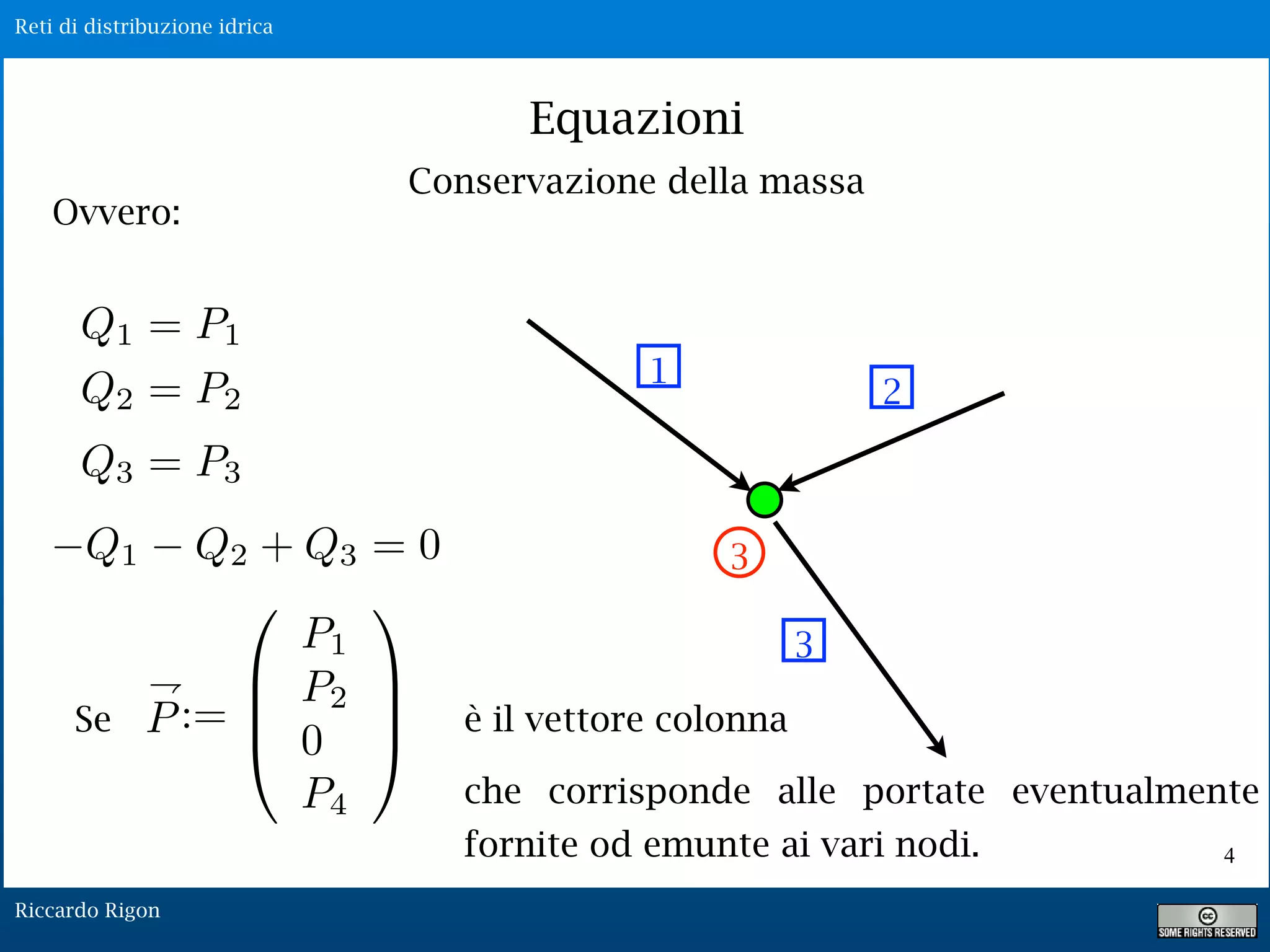 Reti di distribuzione idrica

Equazioni

Conservazione della massa

Ovvero:

$Q_1 = P_1$

$Q_2 = P_2$

$Q_3 = P_3$

$-Q_1 - Q_2 + Q_3 = 0$

1

2

3

3

Se $\vec{P} := \begin{pmatrix} P_1 \\ P_2 \\ 0 \\ P_4 \end{pmatrix}$ è il vettore colonna

che corrisponde alle portate eventualmente fornite od emunte ai vari nodi.

4

Riccardo Rigon

cc SOME RIGHTS RESERVED